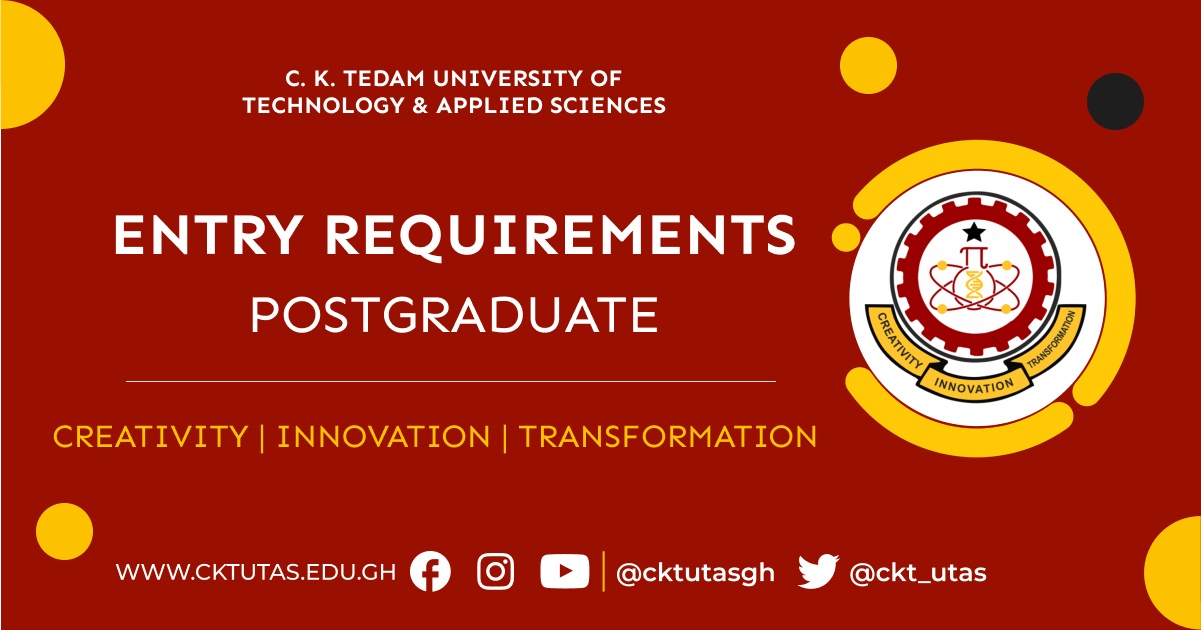 C. K. TEDAM UNIVERSITY OF TECHNOLOGY & APPLIED SCIENCES

ENTRY REQUIREMENTS
POSTGRADUATE

CREATIVITY | INNOVATION | TRANSFORMATION

CREATIVITY
INNOVATION
TRANSFORMATION

WWW.CKTUTAS.EDU.GH @cktutasgh @ckt_utas